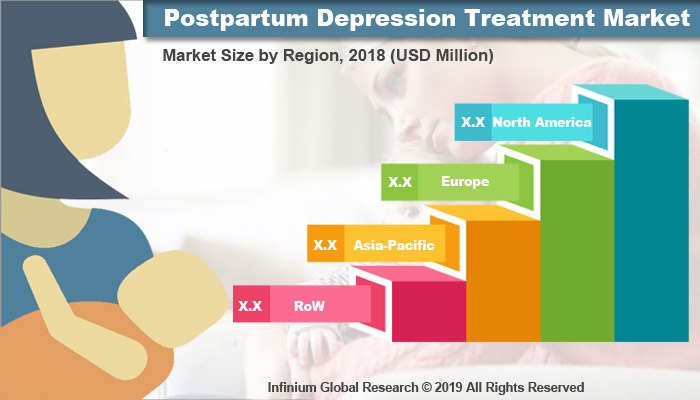 Postpartum Depression Treatment Market

Market Size by Region, 2018 (USD Million)

X.X North America

X.X Europe

X.X Asia-Pacific

X.X RoW

Infinium Global Research © 2019 All Rights Reserved